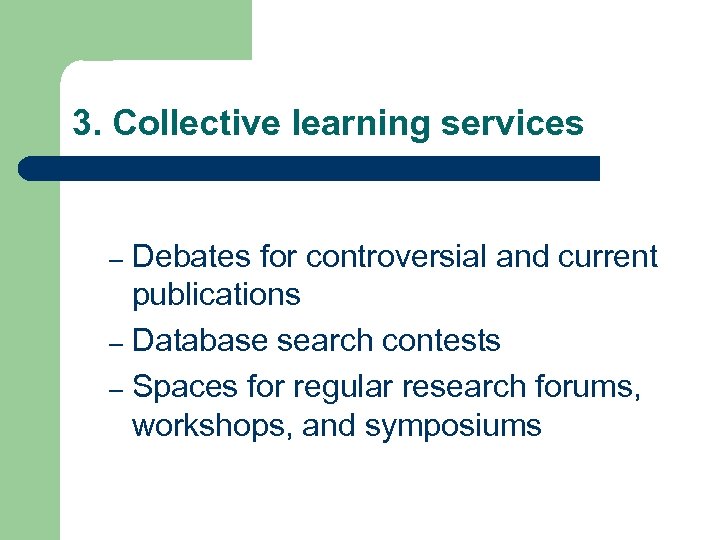 3. Collective learning services

– Debates for controversial and current publications
– Database search contests
– Spaces for regular research forums, workshops, and symposiums